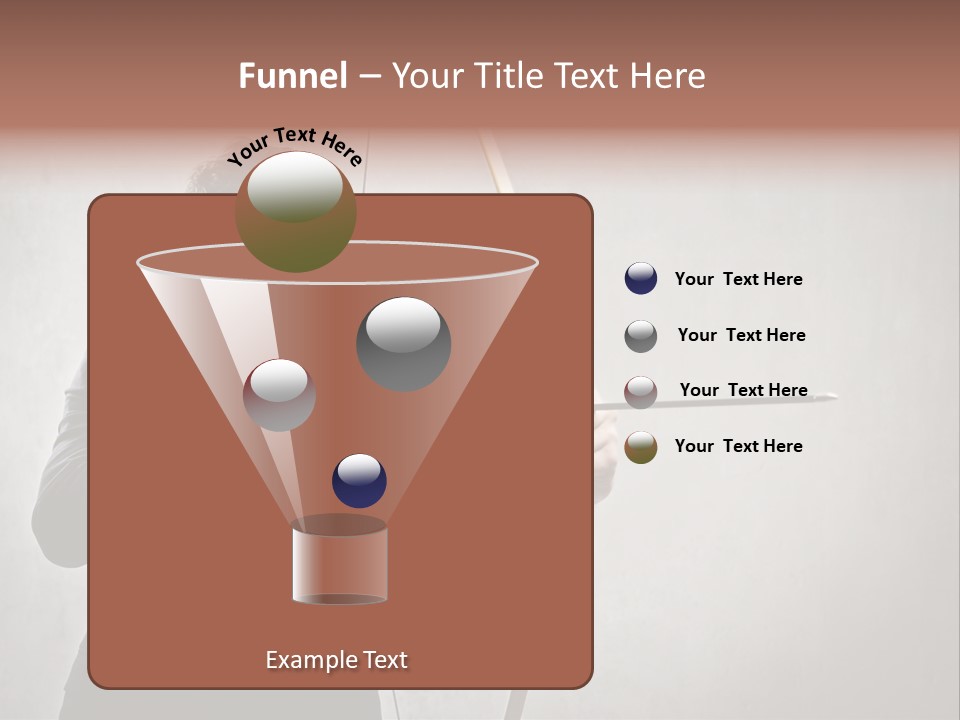 Funnel – Your Title Text Here

Your Text Here

Your  Text Here

Your  Text Here

Your  Text Here

Your  Text Here

Example Text